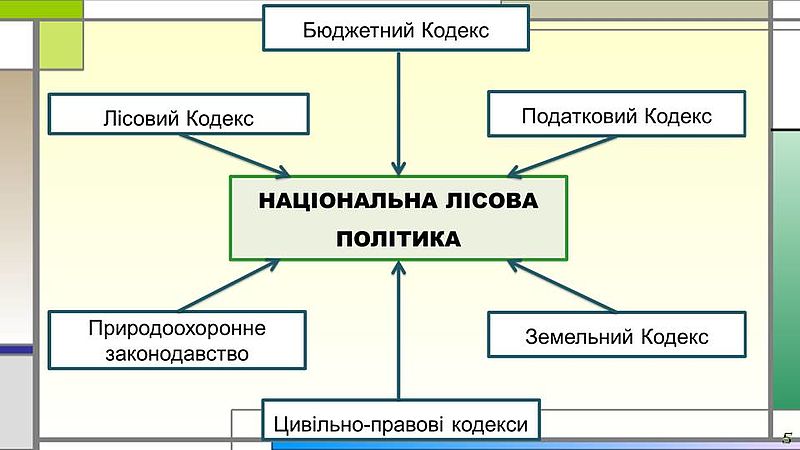 Бюджетний Кодекс

Лісовий Кодекс

Податковий Кодекс

НАЦІОНАЛЬНА ЛІСОВА ПОЛІТИКА

Природоохоронне законодавство

Земельний Кодекс

Цивільно-правові кодекси

5